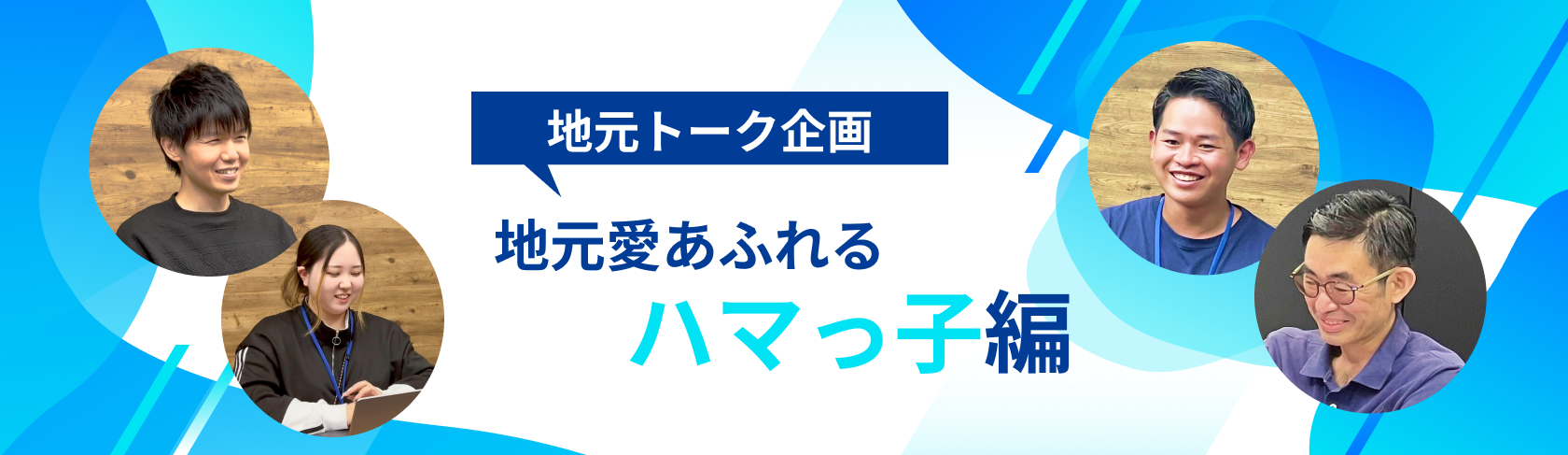 地元トーク企画

地元愛あふれる

ハマっ子編